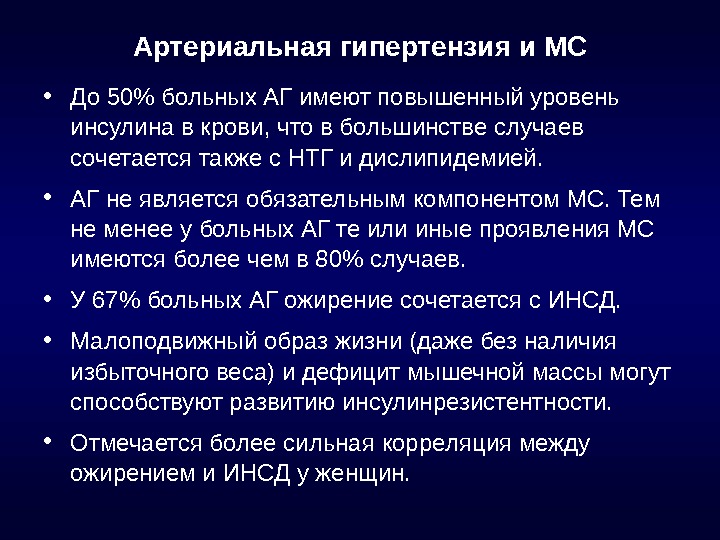 Артериальная гипертензия и МС

• До 50% больных АГ имеют повышенный уровень инсулина в крови, что в большинстве случаев сочетается также с НТГ и дислипидемией.

• АГ не является обязательным компонентом МС. Тем не менее у больных АГ те или иные проявления МС имеются более чем в 80% случаев.

• У 67% больных АГ ожирение сочетается с ИНСД.

• Малоподвижный образ жизни (даже без наличия избыточного веса) и дефицит мышечной массы могут способствуют развитию инсулинрезистентности.

• Отмечается более сильная корреляция между ожирением и ИНСД у женщин.